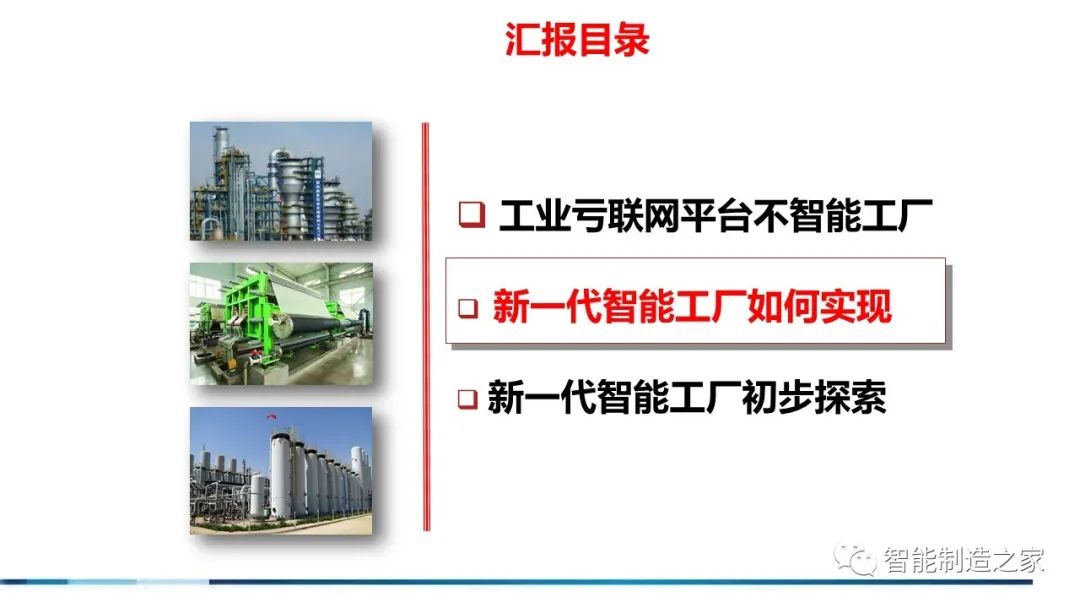 汇报目录

❑ 工业亏联网平台不智能工厂

❑ 新一代智能工厂如何实现

❑ 新一代智能工厂初步探索

智能制造之家